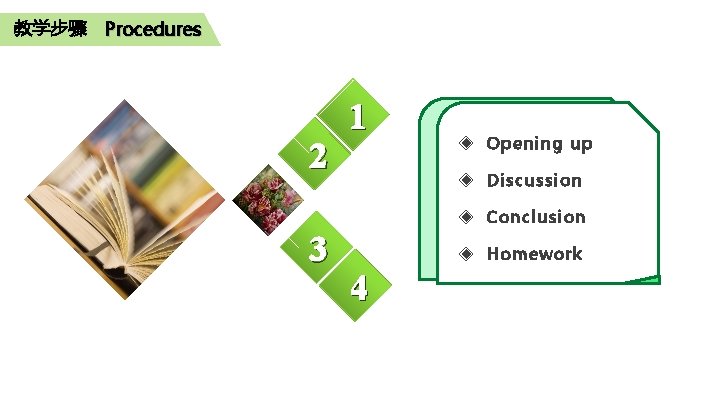 教学步骤 Procedures

1
2
3
4

◈ Opening up
◈ Discussion
◈ Conclusion
◈ Homework